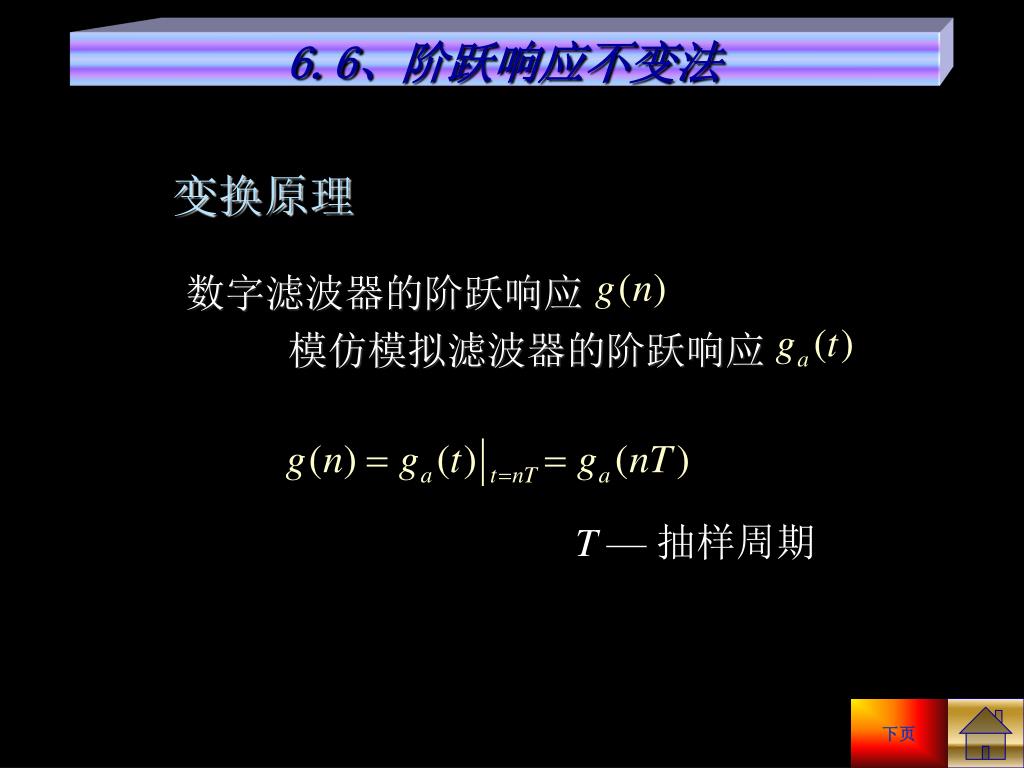 6.6、阶跃响应不变法

变换原理

数字滤波器的阶跃响应 $g(n)$

模仿模拟滤波器的阶跃响应 $g_a(t)$

$g(n) = g_a(t)\big|_{t=nT} = g_a(nT)$

$T$ — 抽样周期

下页